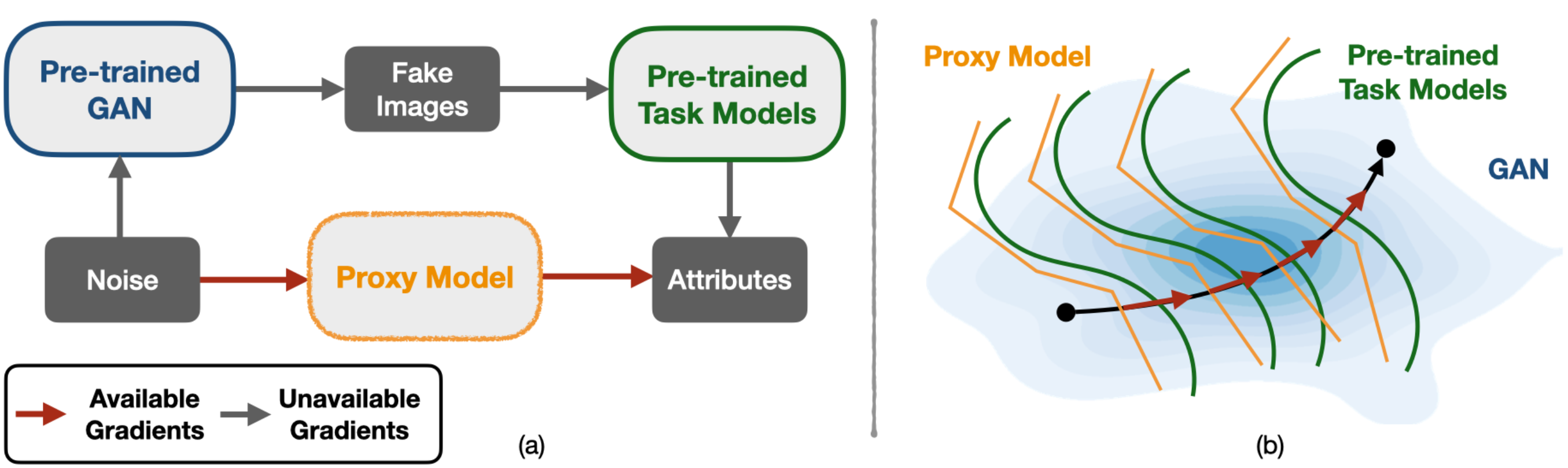 Pre-trained GAN

Fake Images

Pre-trained Task Models

Noise

Proxy Model

Attributes

Available Gradients

Unavailable Gradients

(a)

Proxy Model

Pre-trained Task Models

GAN

(b)